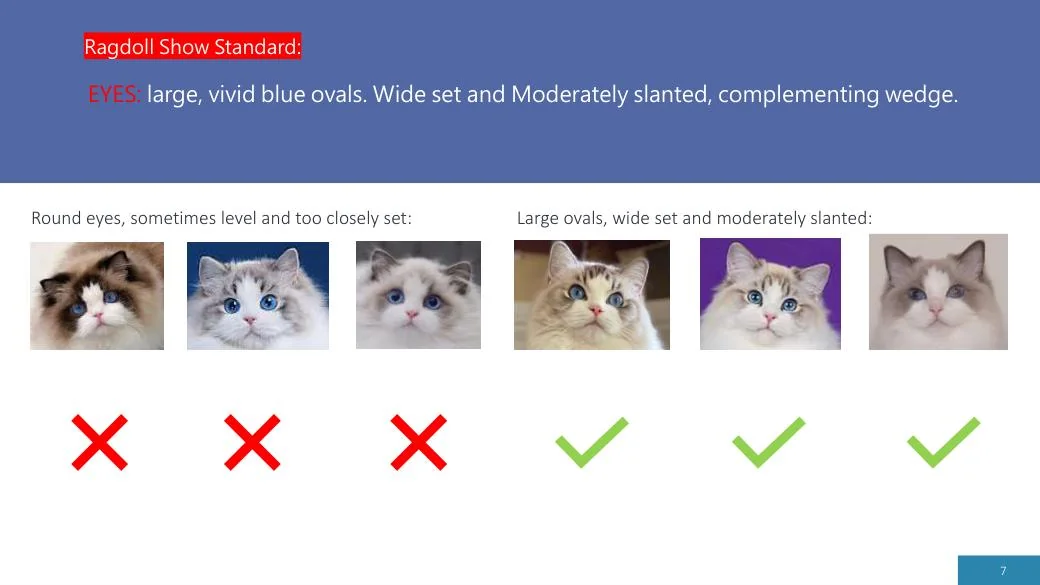 Ragdoll Show Standard:

EYES: large, vivid blue ovals. Wide set and Moderately slanted, complementing wedge.

Round eyes, sometimes level and too closely set:

Large ovals, wide set and moderately slanted:

7